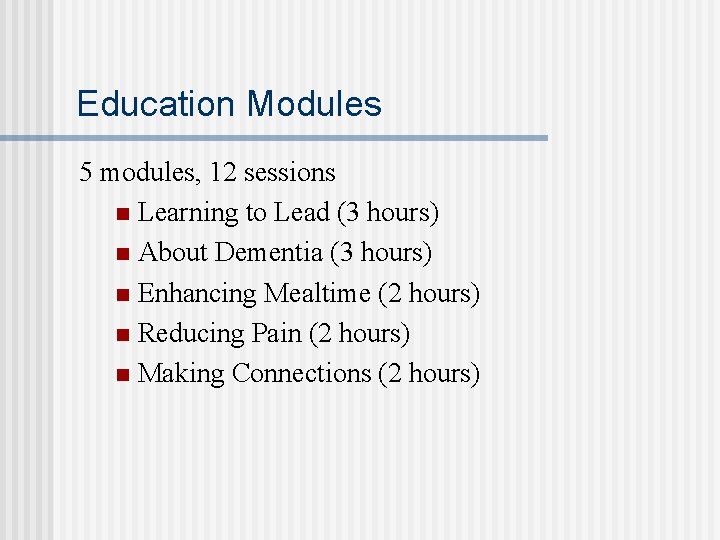 Education Modules

5 modules, 12 sessions

- Learning to Lead (3 hours)
- About Dementia (3 hours)
- Enhancing Mealtime (2 hours)
- Reducing Pain (2 hours)
- Making Connections (2 hours)